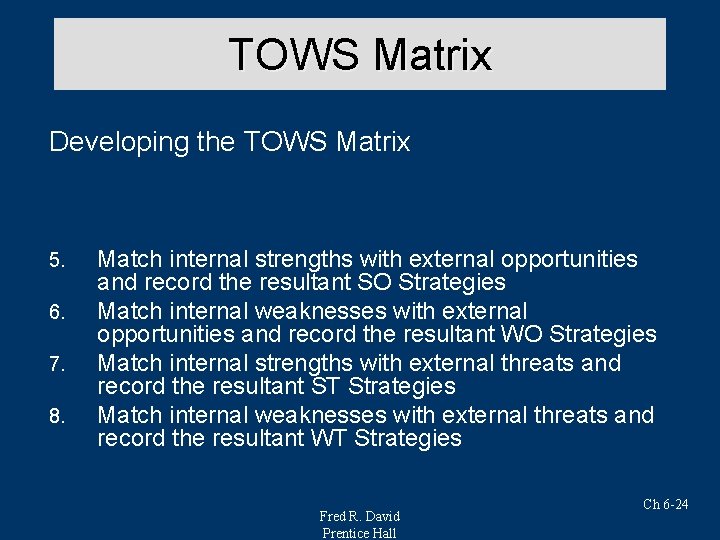 TOWS Matrix

Developing the TOWS Matrix

5. Match internal strengths with external opportunities and record the resultant SO Strategies
6. Match internal weaknesses with external opportunities and record the resultant WO Strategies
7. Match internal strengths with external threats and record the resultant ST Strategies
8. Match internal weaknesses with external threats and record the resultant WT Strategies

Ch 6-24

Fred R. David
Prentice Hall